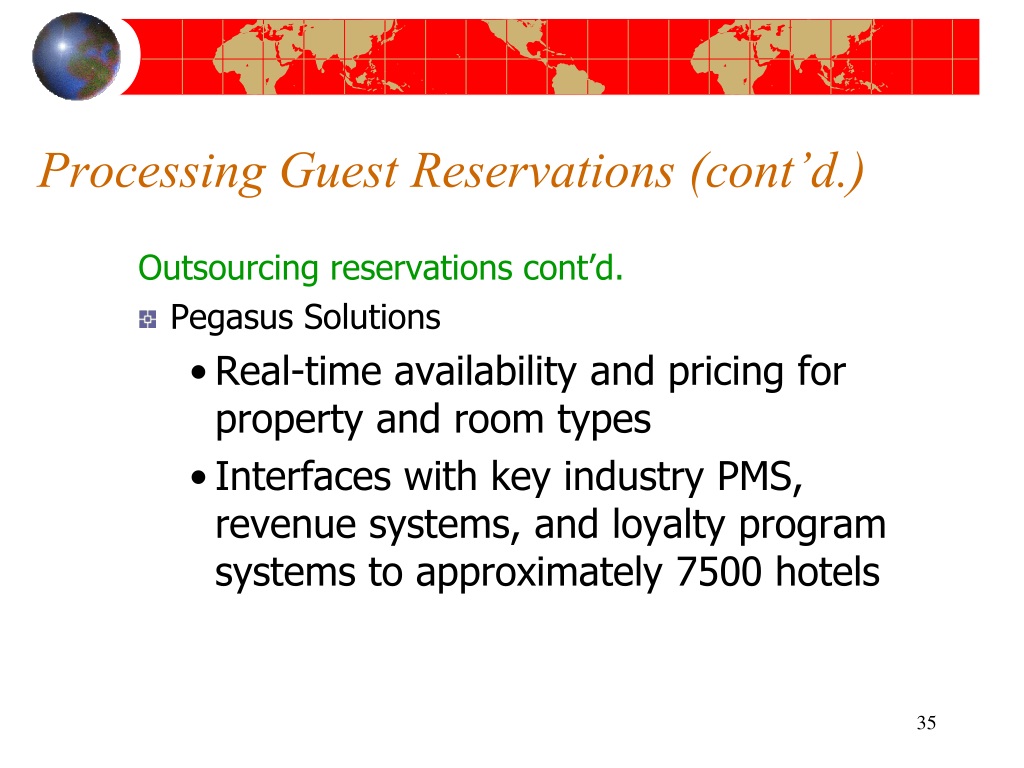 Processing Guest Reservations (cont’d.)

Outsourcing reservations cont’d.

Pegasus Solutions

• Real-time availability and pricing for property and room types

• Interfaces with key industry PMS, revenue systems, and loyalty program systems to approximately 7500 hotels

35